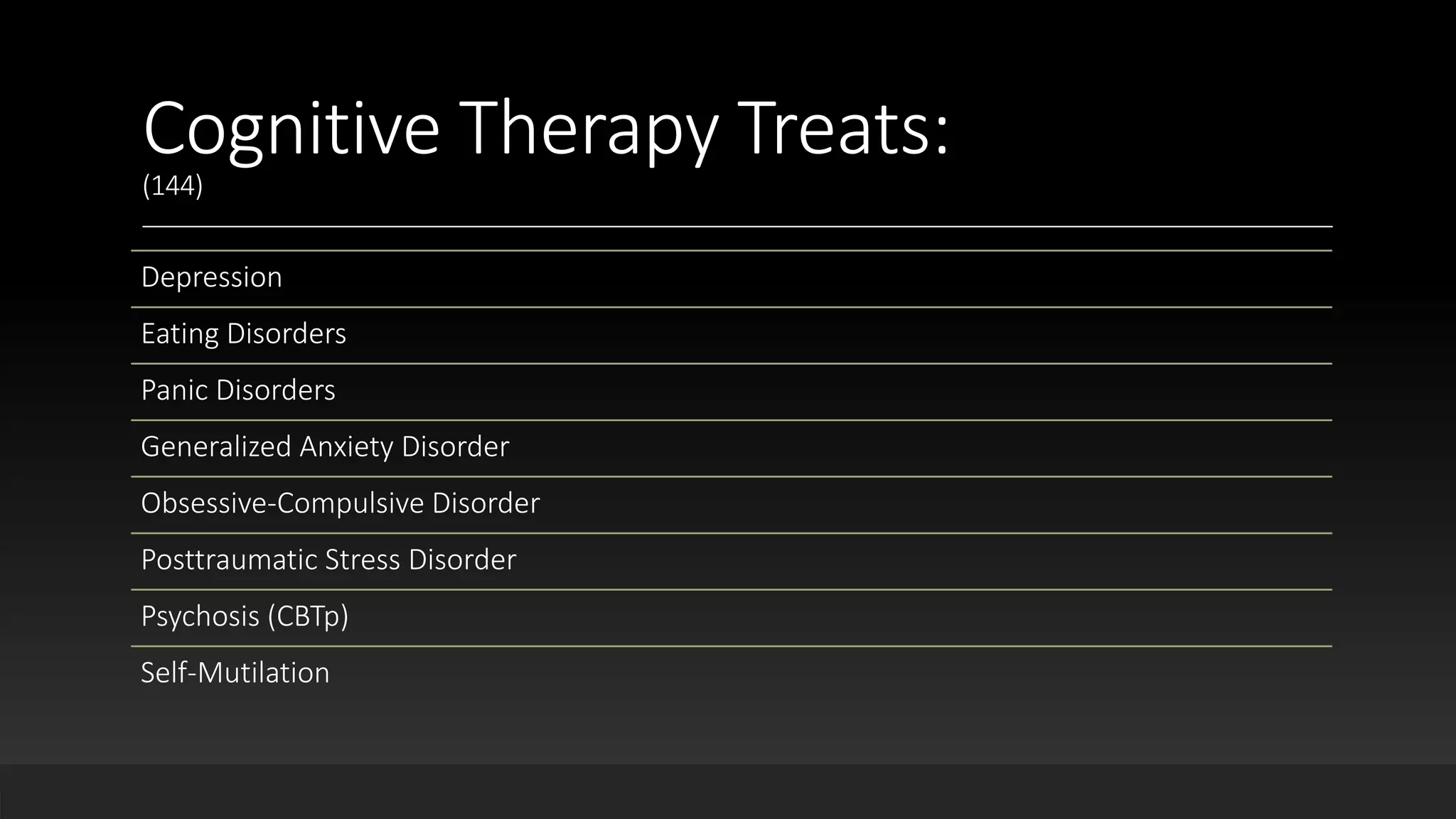 Cognitive Therapy Treats:
(144)

Depression

Eating Disorders

Panic Disorders

Generalized Anxiety Disorder

Obsessive-Compulsive Disorder

Posttraumatic Stress Disorder

Psychosis (CBTp)

Self-Mutilation